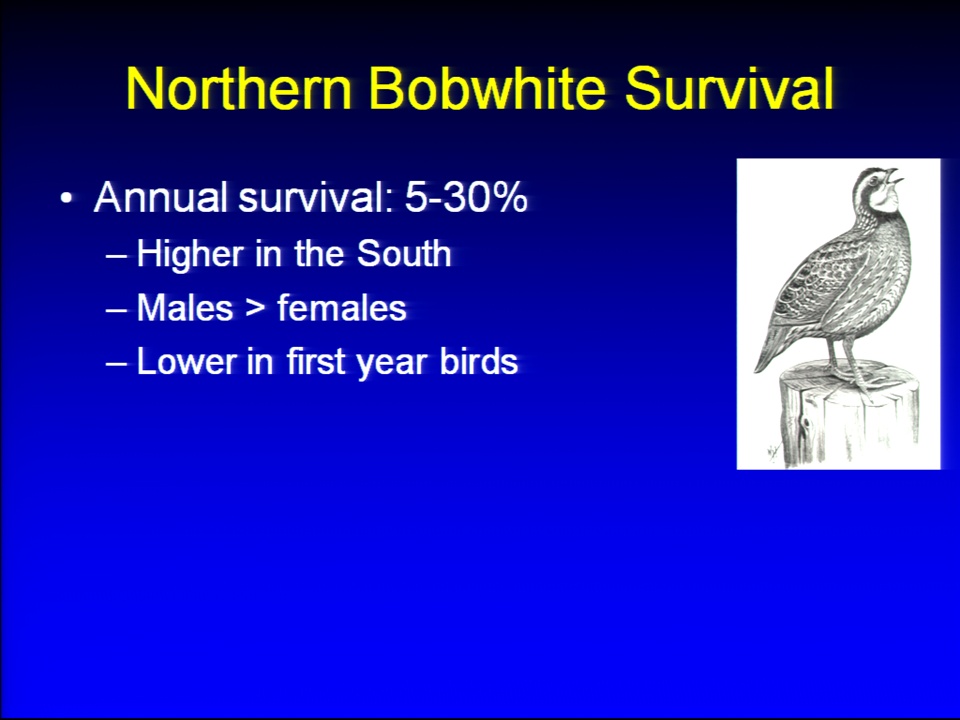 Northern Bobwhite Survival

• Annual survival: 5-30%
– Higher in the South
– Males > females
– Lower in first year birds